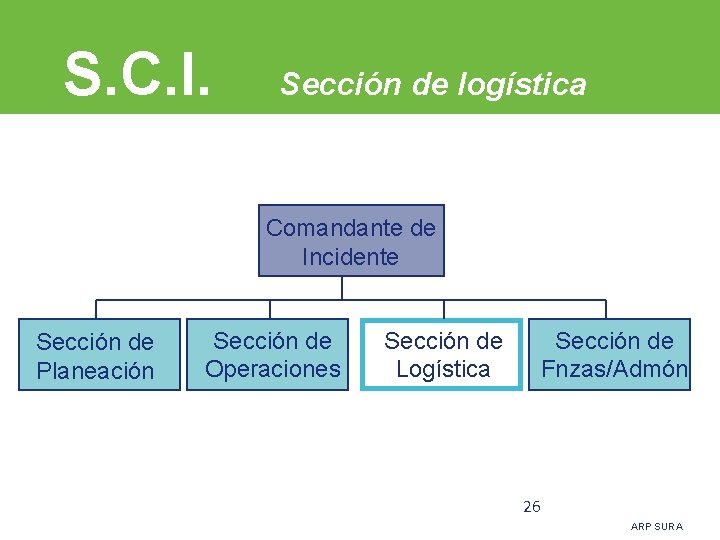 S.C.I. Sección de logística

Comandante de Incidente

Sección de Planeación

Sección de Operaciones

Sección de Logística

Sección de Fnzas/Admón

26

ARP SURA